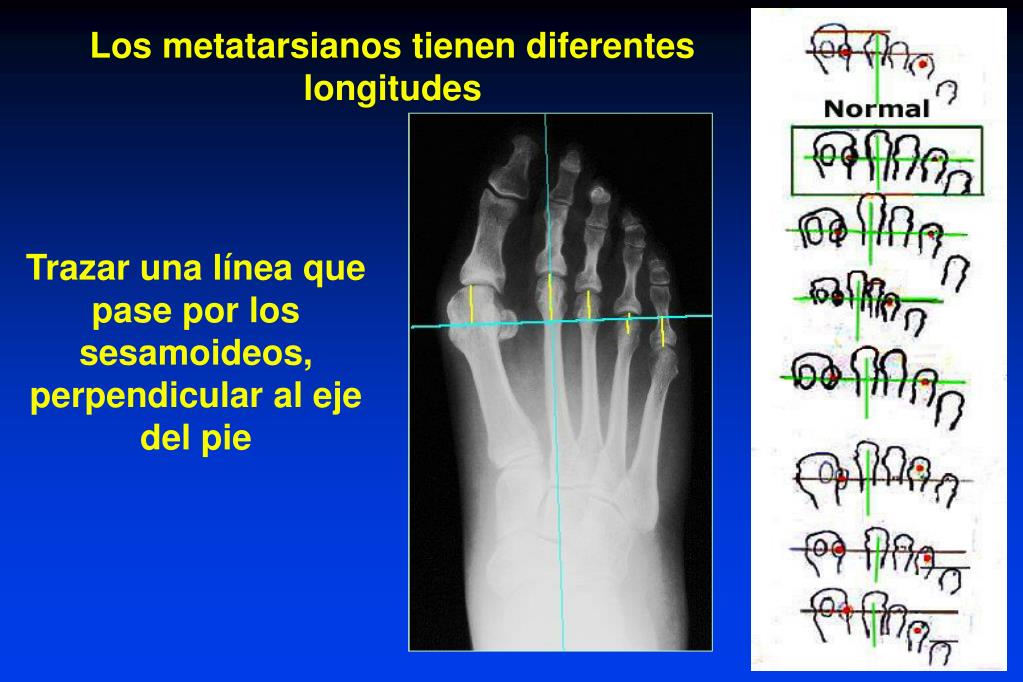 Los metatarsianos tienen diferentes longitudes

Trazar una línea que pase por los sesamoideos, perpendicular al eje del pie

Normal